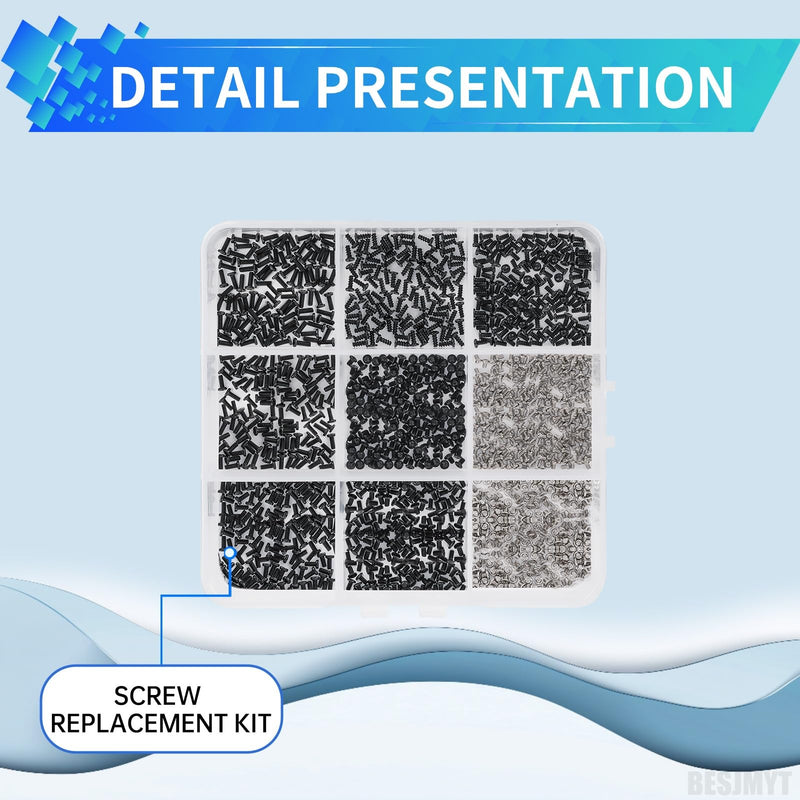 DETAIL PRESENTATION

SCREW REPLACEMENT KIT

BESJMYT